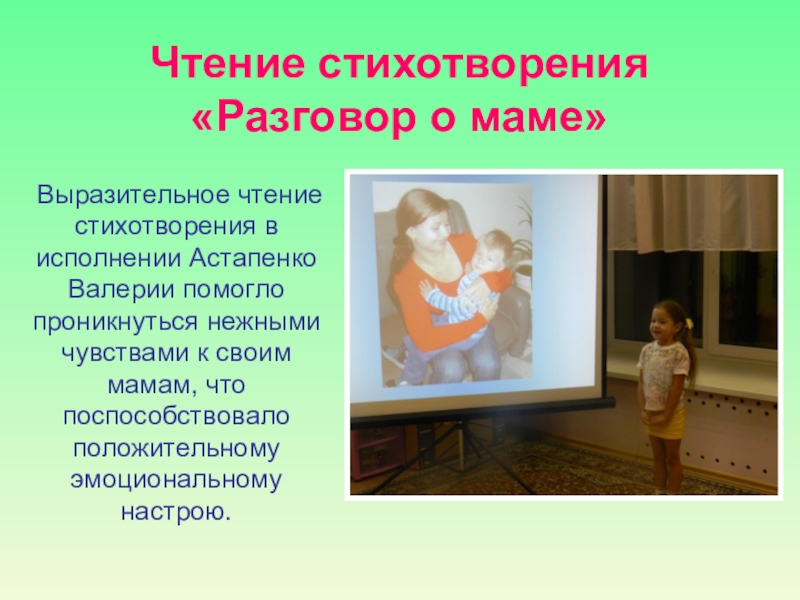 Чтение стихотворения «Разговор о маме»

Выразительное чтение стихотворения в исполнении Астапенко Валерии помогло проникнуться нежными чувствами к своим мамам, что поспособствовало положительному эмоциональному настрою.